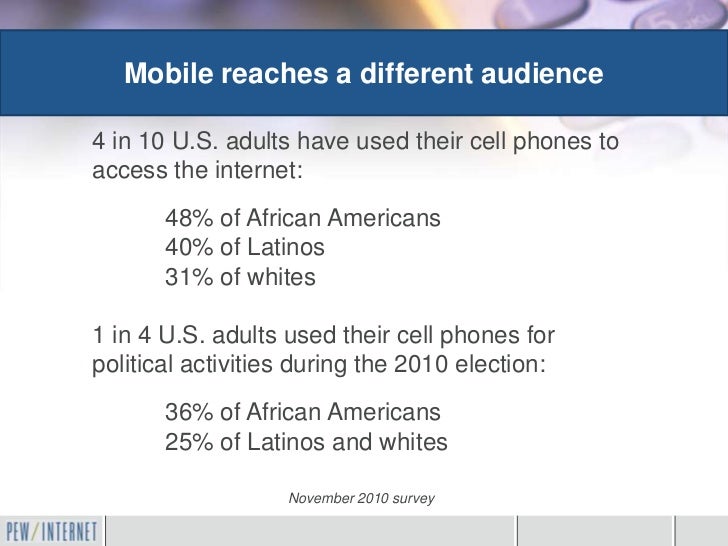 Mobile reaches a different audience

4 in 10 U.S. adults have used their cell phones to access the internet:

48% of African Americans
40% of Latinos
31% of whites

1 in 4 U.S. adults used their cell phones for political activities during the 2010 election:

36% of African Americans
25% of Latinos and whites

November 2010 survey

PEW/INTERNET